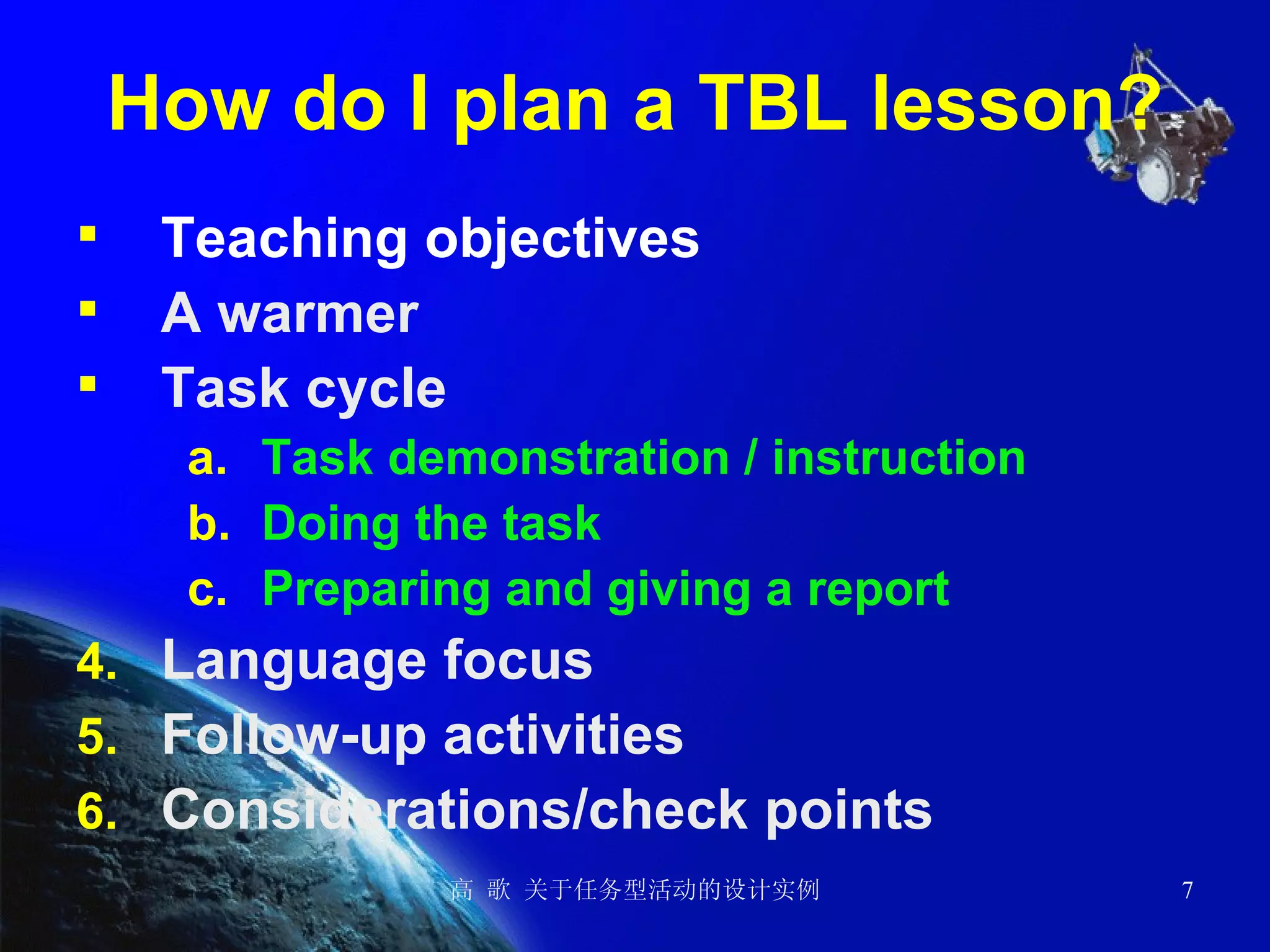 How do I plan a TBL lesson?

▪ Teaching objectives
▪ A warmer
▪ Task cycle
a. Task demonstration / instruction
b. Doing the task
c. Preparing and giving a report
4. Language focus
5. Follow-up activities
6. Considerations/check points

高 歌 关于任务型活动的设计实例

7